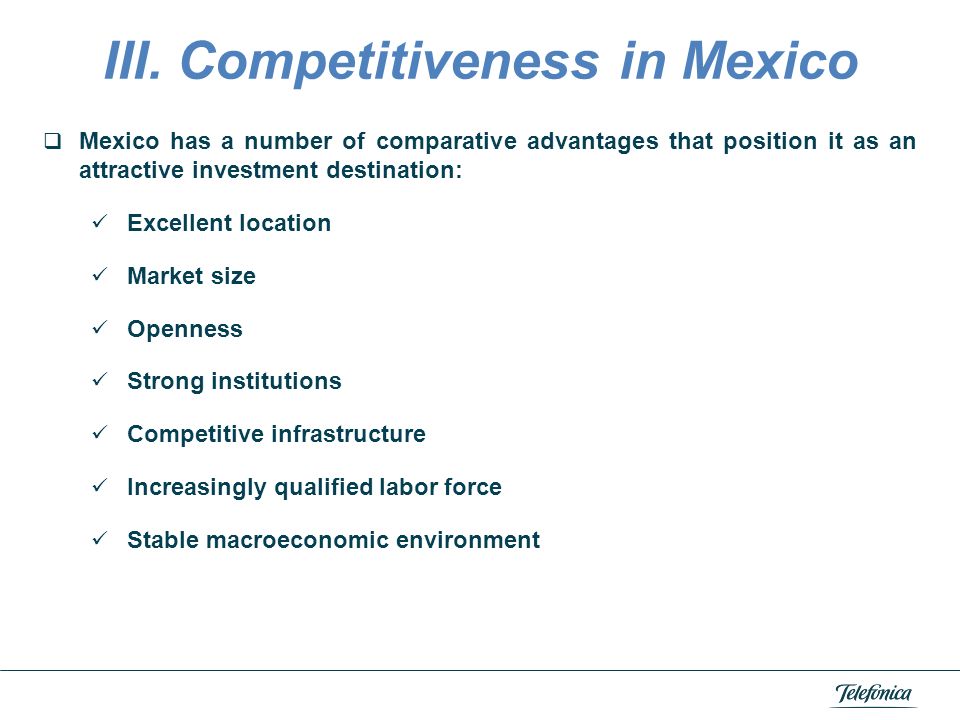 III. Competitiveness in Mexico

❑ Mexico has a number of comparative advantages that position it as an attractive investment destination:

✓ Excellent location

✓ Market size

✓ Openness

✓ Strong institutions

✓ Competitive infrastructure

✓ Increasingly qualified labor force

✓ Stable macroeconomic environment

Telefónica